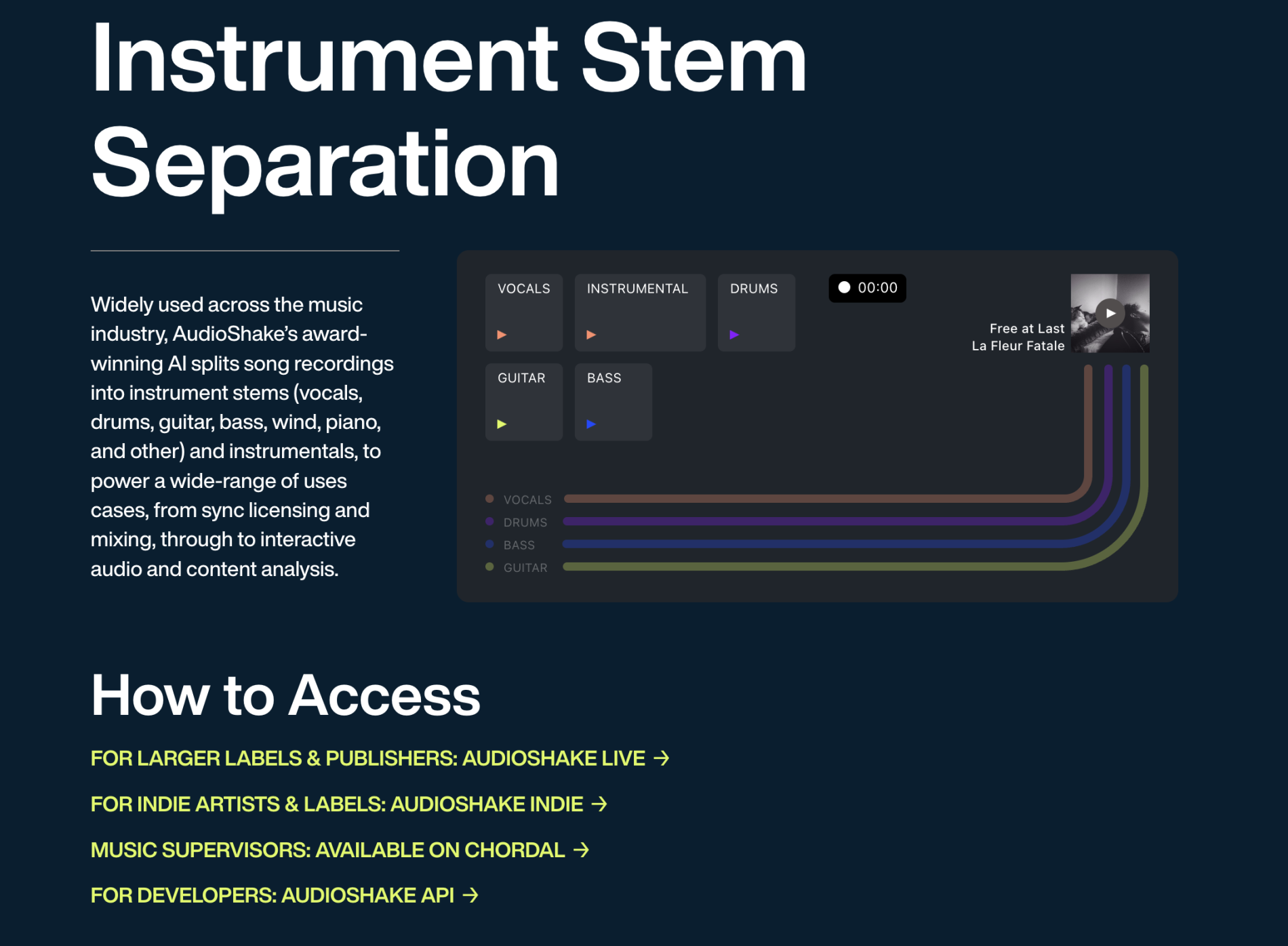 Instrument Stem Separation

Widely used across the music industry, AudioShake's award-winning AI splits song recordings into instrument stems (vocals, drums, guitar, bass, wind, piano, and other) and instrumentals, to power a wide-range of uses cases, from sync licensing and mixing, through to interactive audio and content analysis.

VOCALS
INSTRUMENTAL
DRUMS
00:00
Free at Last
La Fleur Fatale
GUITAR
BASS

VOCALS
DRUMS
BASS
GUITAR

How to Access

FOR LARGER LABELS & PUBLISHERS: AUDIOSHAKE LIVE →

FOR INDIE ARTISTS & LABELS: AUDIOSHAKE INDIE →

MUSIC SUPERVISORS: AVAILABLE ON CHORDAL →

FOR DEVELOPERS: AUDIOSHAKE API →